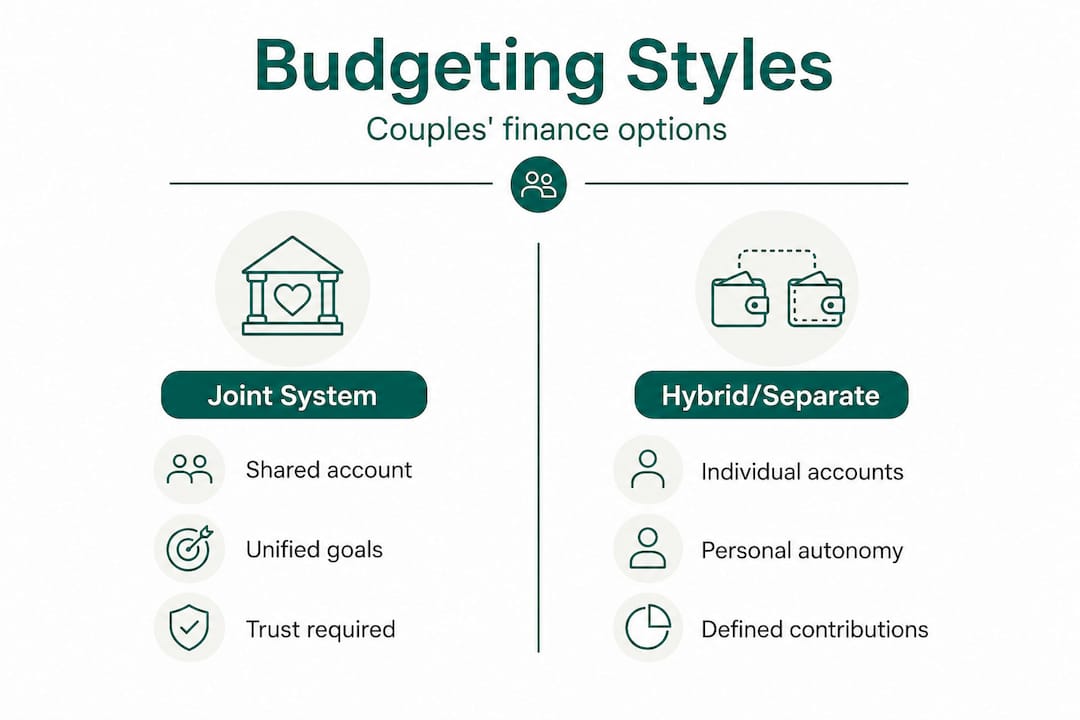 Budgeting Styles

Couples' finance options

Joint System

Shared account

Unified goals

Trust required

Hybrid/Separate

Individual accounts

Personal autonomy

Defined contributions